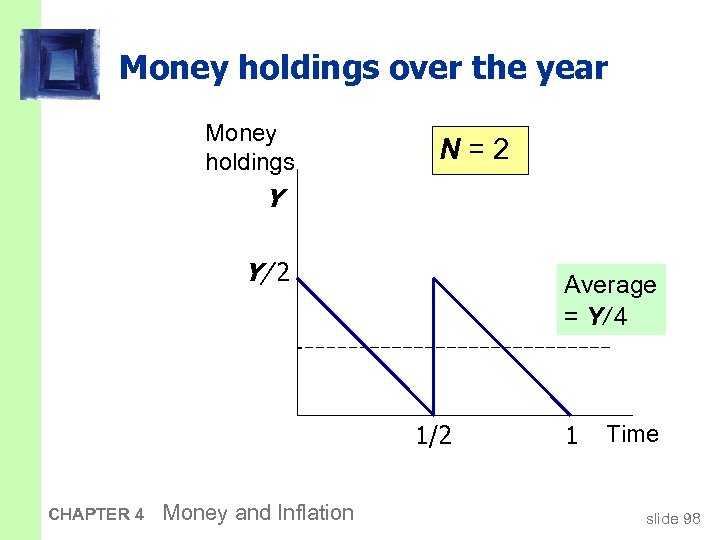 Money holdings over the year

Money holdings

$N = 2$

$Y$

$Y/2$

Average $= Y/4$

1/2

1

Time

CHAPTER 4 Money and Inflation

slide 98